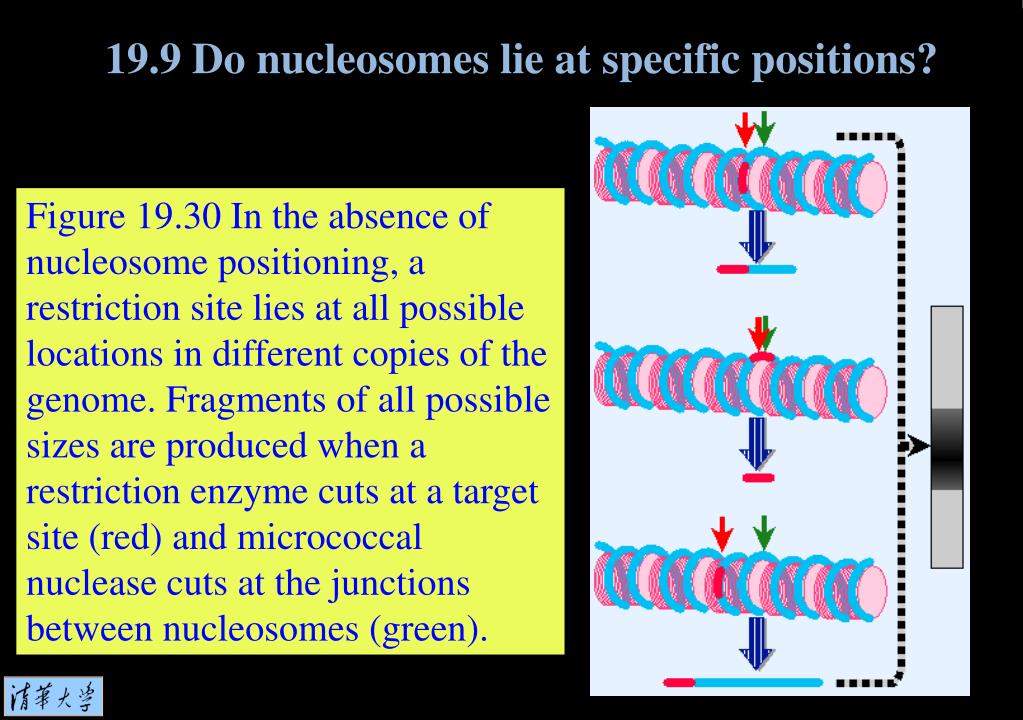 19.9 Do nucleosomes lie at specific positions?

Figure 19.30 In the absence of nucleosome positioning, a restriction site lies at all possible locations in different copies of the genome. Fragments of all possible sizes are produced when a restriction enzyme cuts at a target site (red) and micrococcal nuclease cuts at the junctions between nucleosomes (green).

清華大學